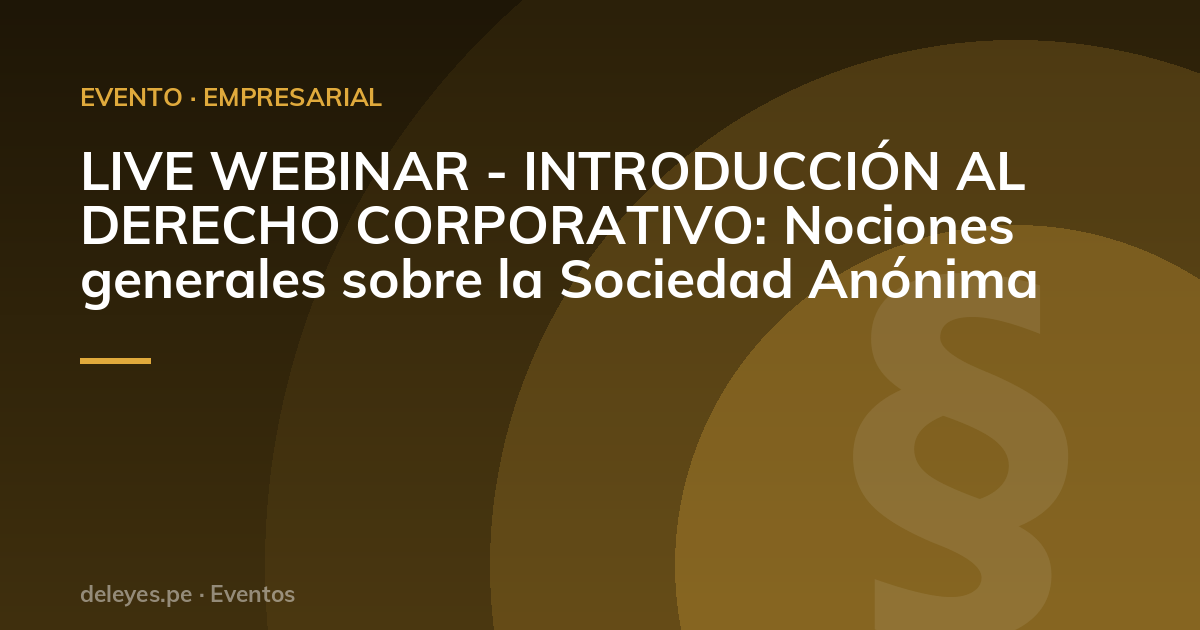 EVENTO · EMPRESARIAL

LIVE WEBINAR - INTRODUCCIÓN AL DERECHO CORPORATIVO: Nociones generales sobre la Sociedad Anónima

§

deleyes.pe · Eventos